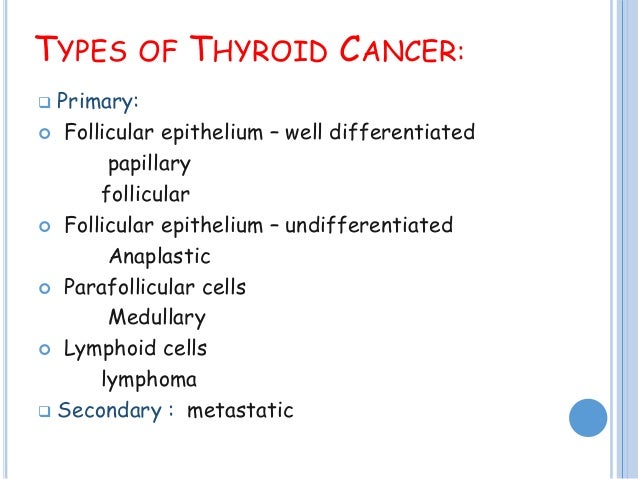 TYPES OF THYROID CANCER:

Primary:

Follicular epithelium – well differentiated
papillary
follicular

Follicular epithelium – undifferentiated
Anaplastic

Parafollicular cells
Medullary

Lymphoid cells
lymphoma

Secondary : metastatic